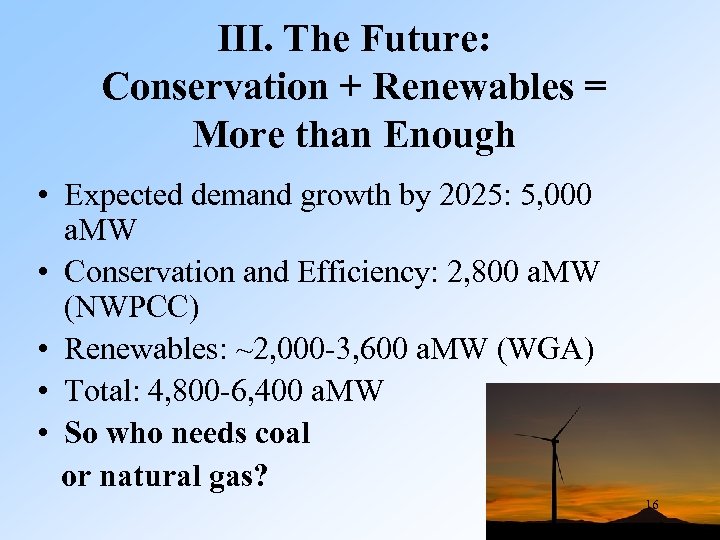 III. The Future:
Conservation + Renewables =
More than Enough

• Expected demand growth by 2025: 5,000 aMW
• Conservation and Efficiency: 2,800 aMW (NWPCC)
• Renewables: ~2,000-3,600 aMW (WGA)
• Total: 4,800-6,400 aMW
• So who needs coal or natural gas?

16